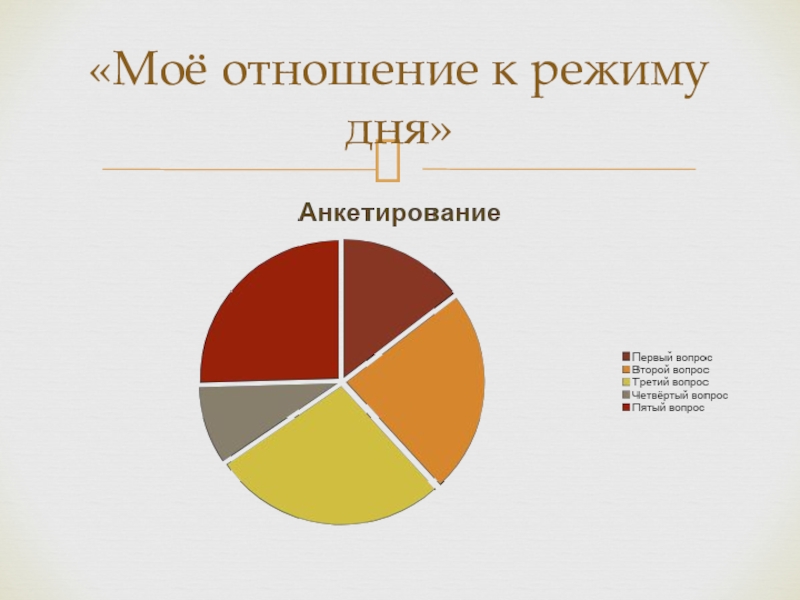 «Моё отношение к режиму дня»

Анкетирование

Первый вопрос
Второй вопрос
Третий вопрос
Четвёртый вопрос
Пятый вопрос